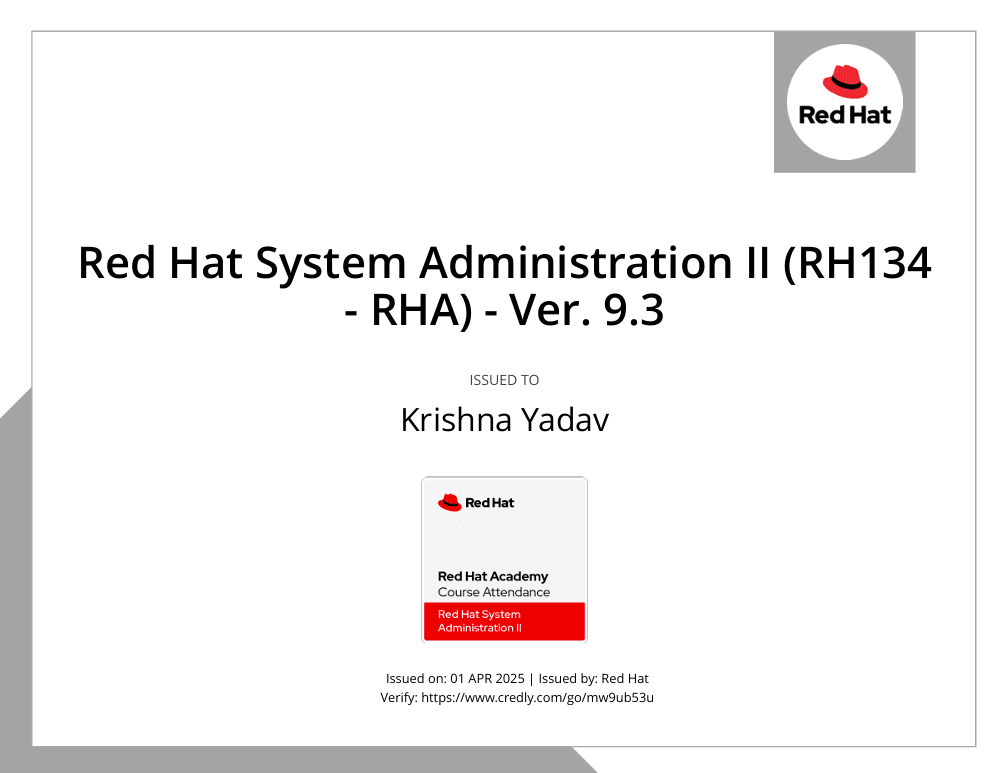 Red Hat

Red Hat System Administration II (RH134 - RHA) - Ver. 9.3

ISSUED TO

Krishna Yadav

Red Hat

Red Hat Academy
Course Attendance

Red Hat System Administration II

Issued on: 01 APR 2025 | Issued by: Red Hat
Verify: https://www.credly.com/go/mw9ub53u